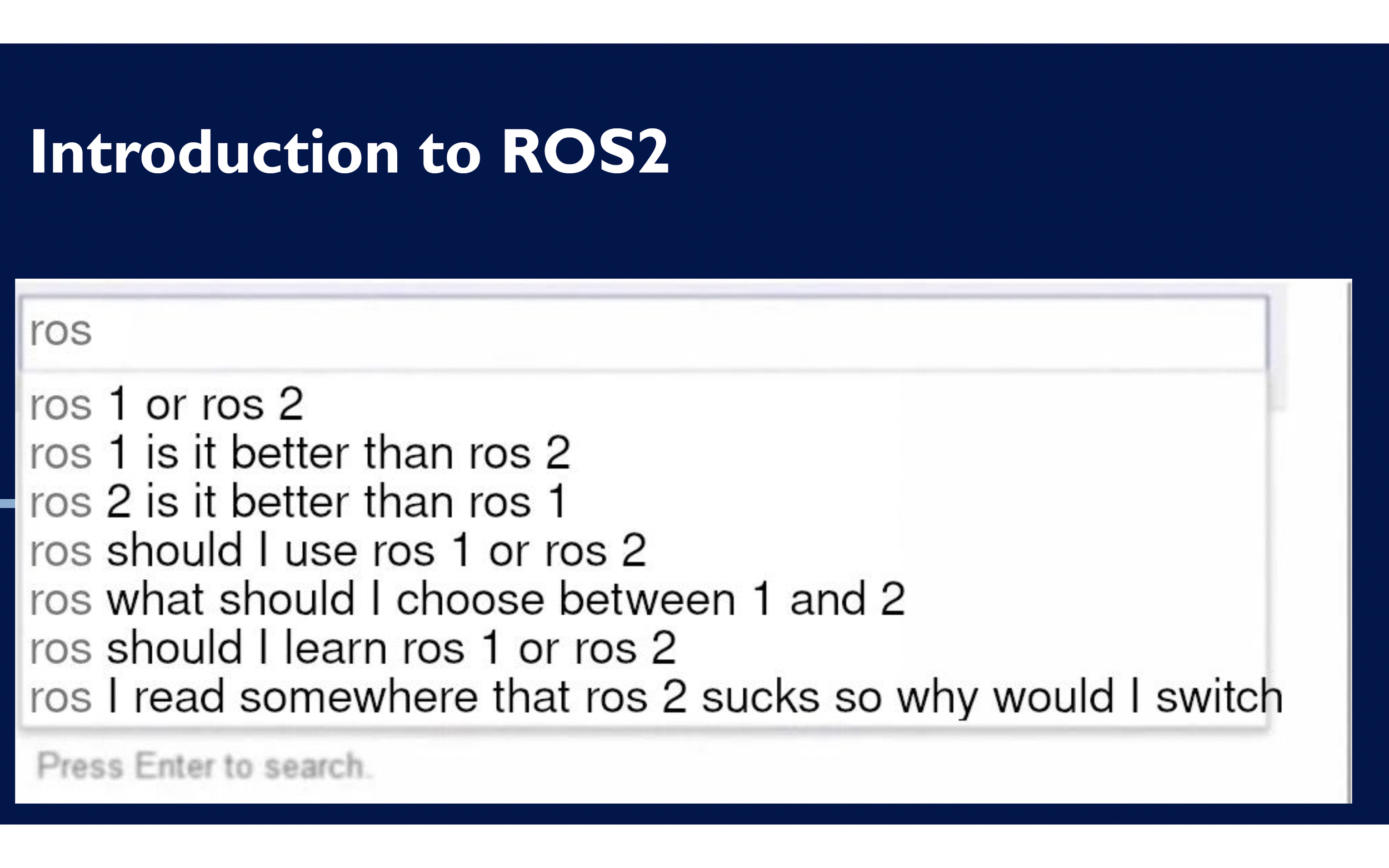 Introduction to ROS2

ros

ros 1 or ros 2
ros 1 is it better than ros 2
ros 2 is it better than ros 1
ros should I use ros 1 or ros 2
ros what should I choose between 1 and 2
ros should I learn ros 1 or ros 2
ros I read somewhere that ros 2 sucks so why would I switch

Press Enter to search.